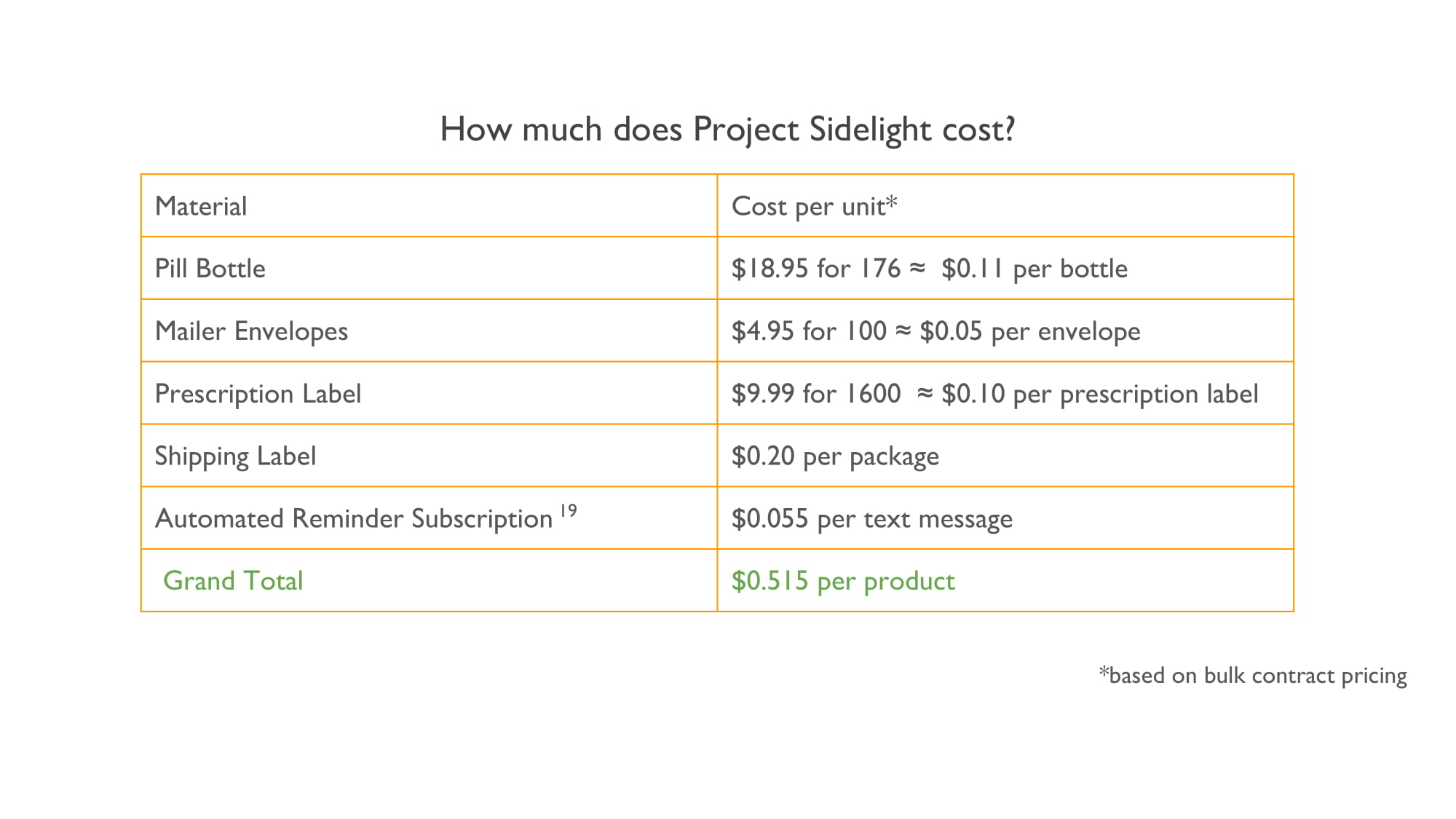 How much does Project Sidelight cost?

| Material | Cost per unit* |
|---|---|
| Pill Bottle | \$18.95 for 176 ≈ \$0.11 per bottle |
| Mailer Envelopes | \$4.95 for 100 ≈ \$0.05 per envelope |
| Prescription Label | \$9.99 for 1600 ≈ \$0.10 per prescription label |
| Shipping Label | \$0.20 per package |
| Automated Reminder Subscription $^{19}$ | \$0.055 per text message |
| Grand Total | \$0.515 per product |

*based on bulk contract pricing